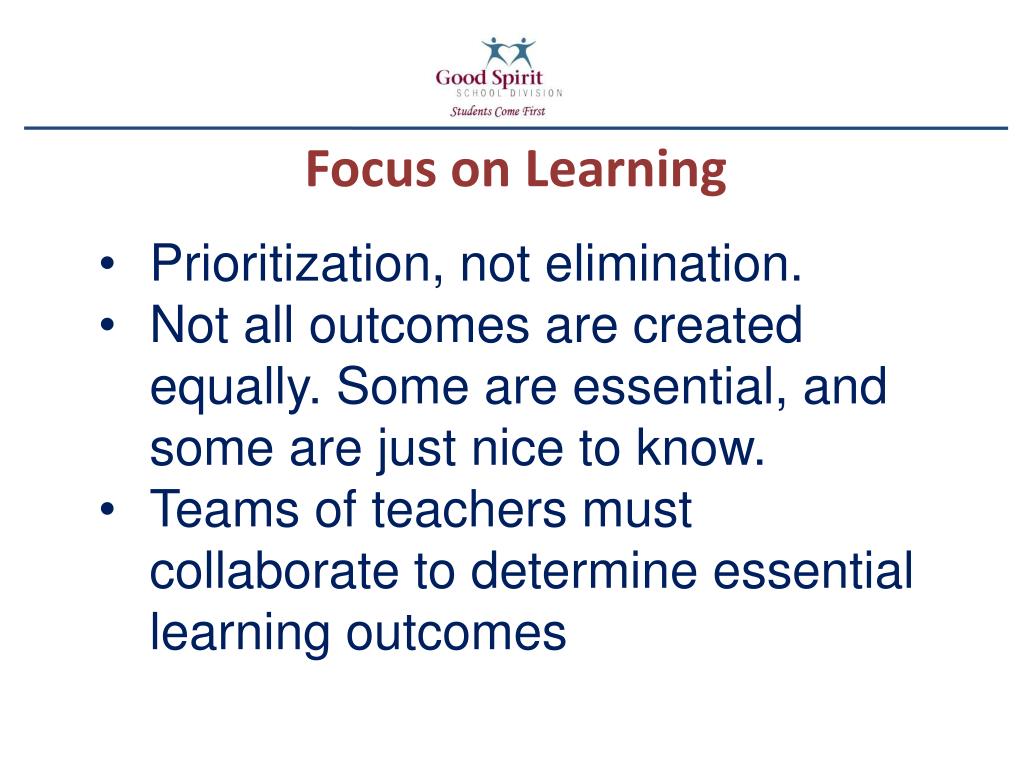 Good Spirit
SCHOOL DIVISION
Students Come First

Focus on Learning

• Prioritization, not elimination.
• Not all outcomes are created equally. Some are essential, and some are just nice to know.
• Teams of teachers must collaborate to determine essential learning outcomes